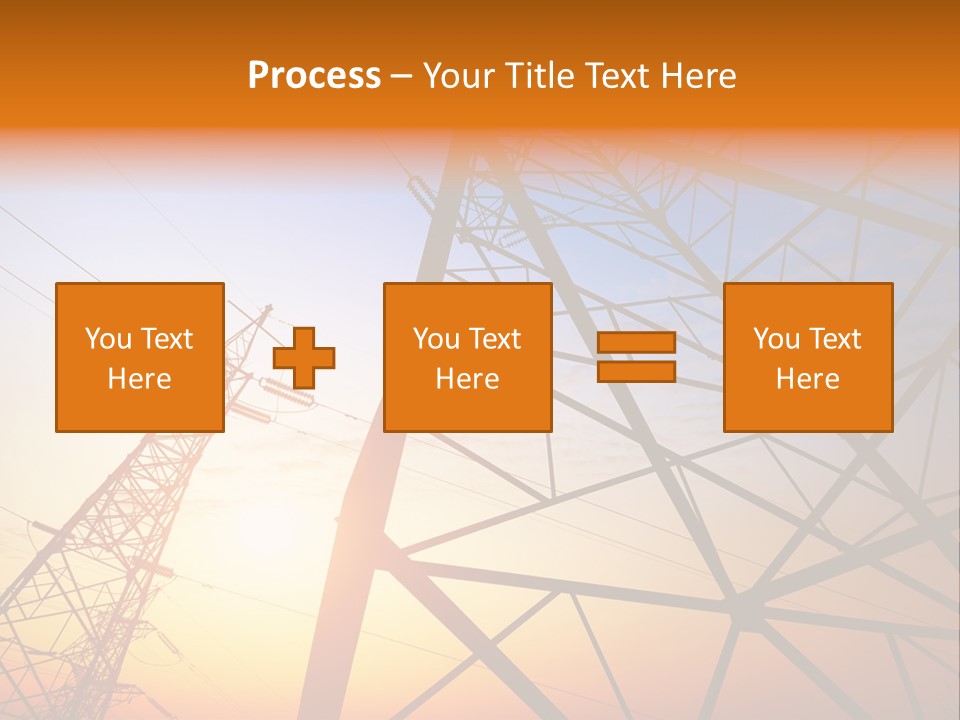 Process – Your Title Text Here

You Text Here

You Text Here

You Text Here